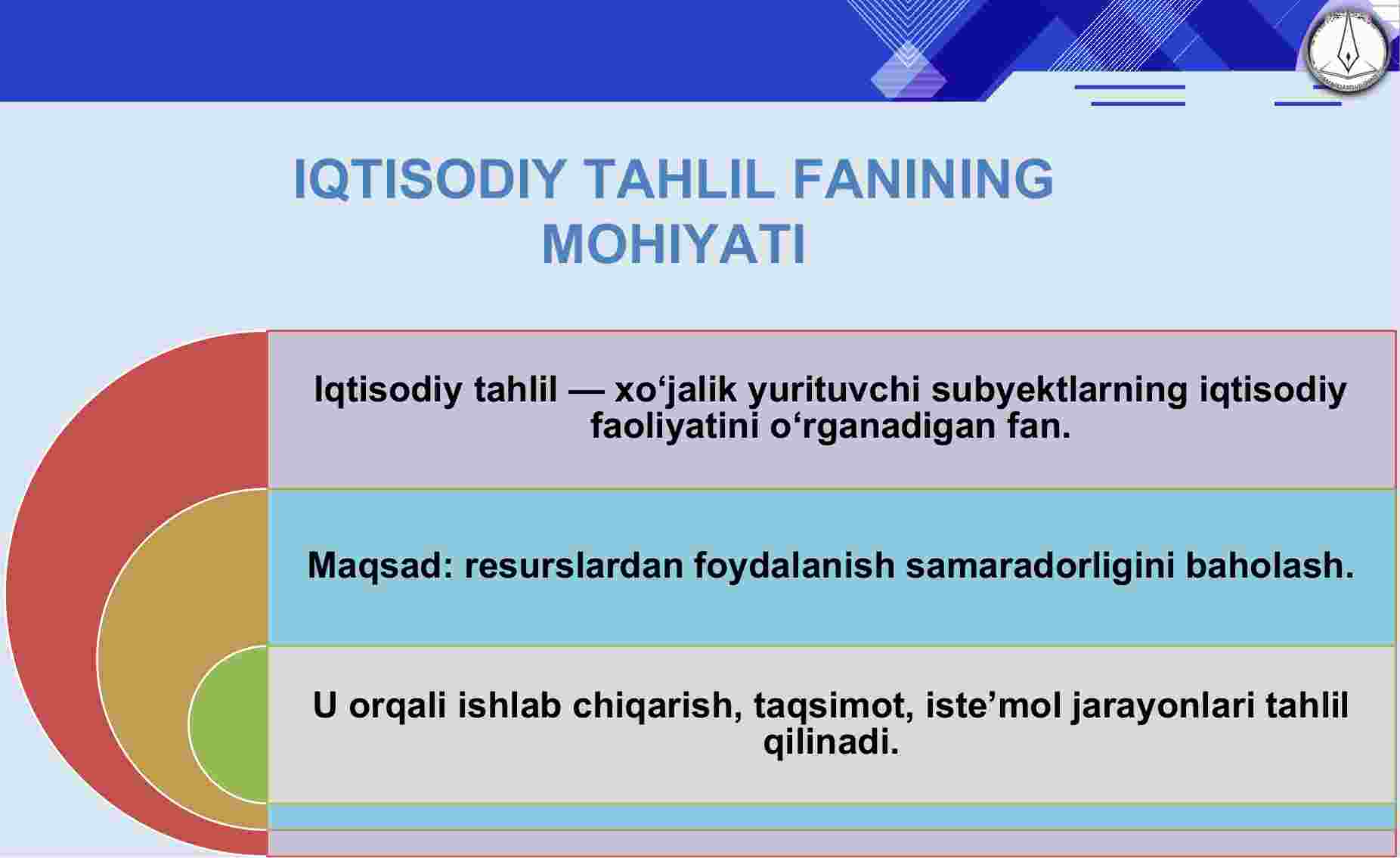 IQTISODIY TAHLIL FANINING MOHIYATI

Iqtisodiy tahlil — xo‘jalik yurituvchi subyektlarning iqtisodiy faoliyatini o‘rganadigan fan.

Maqsad: resurslardan foydalanish samaradorligini baholash.

U orqali ishlab chiqarish, taqsimot, iste’mol jarayonlari tahlil qilinadi.